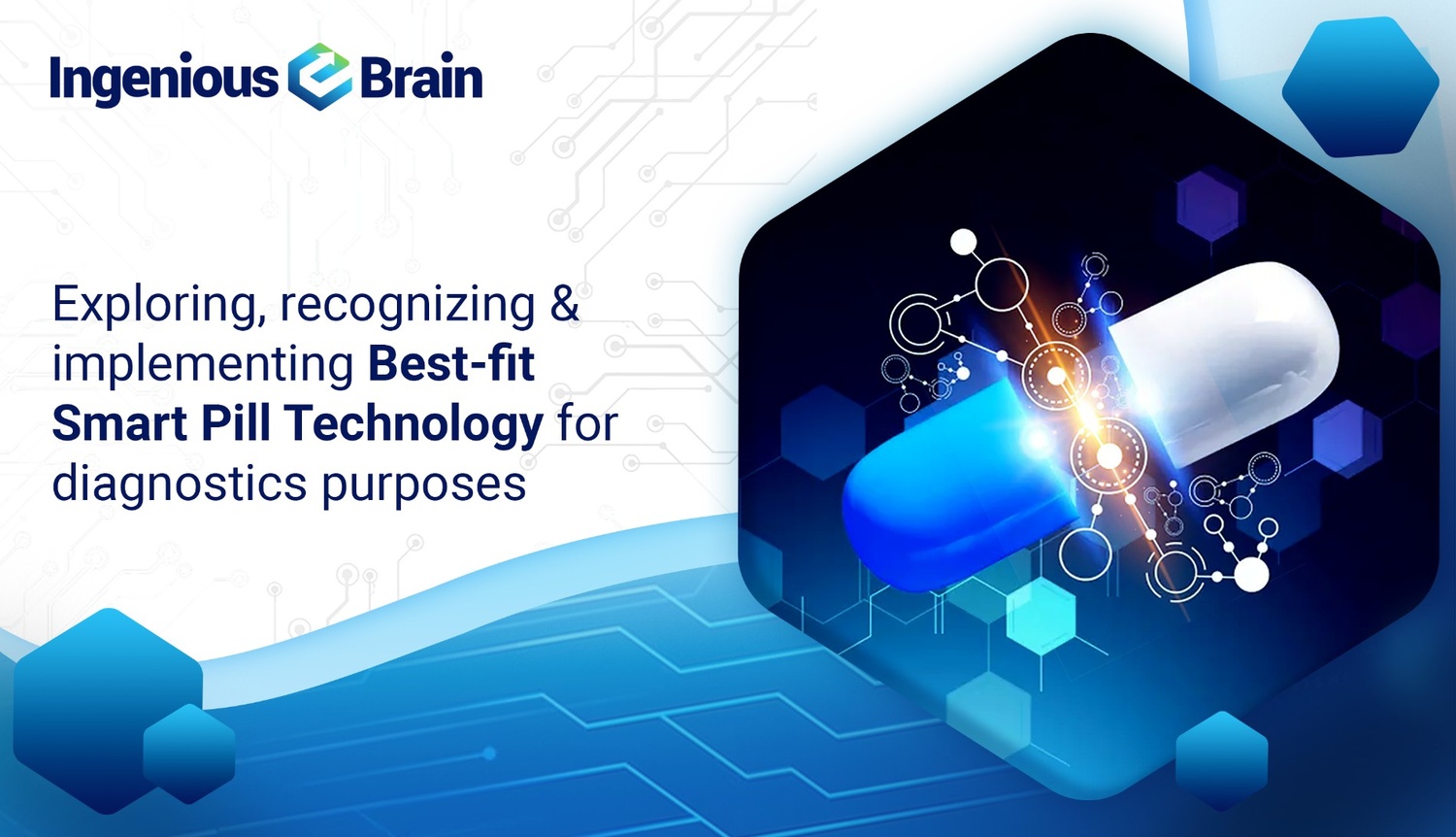 Ingenious e Brain

Exploring, recognizing & implementing Best-fit Smart Pill Technology for diagnostics purposes